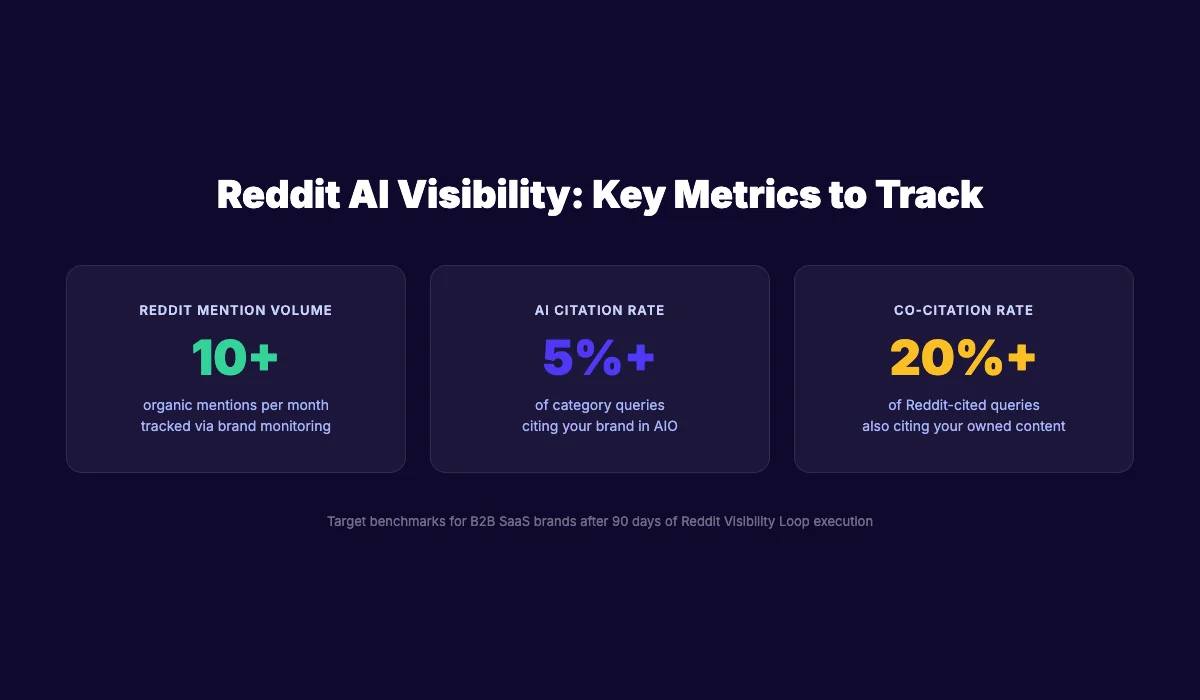 Reddit AI Visibility: Key Metrics to Track

REDDIT MENTION VOLUME

10+

organic mentions per month tracked via brand monitoring

AI CITATION RATE

5%+

of category queries citing your brand in AIO

CO-CITATION RATE

20%+

of Reddit-cited queries also citing your owned content

Target benchmarks for B2B SaaS brands after 90 days of Reddit Visibility Loop execution